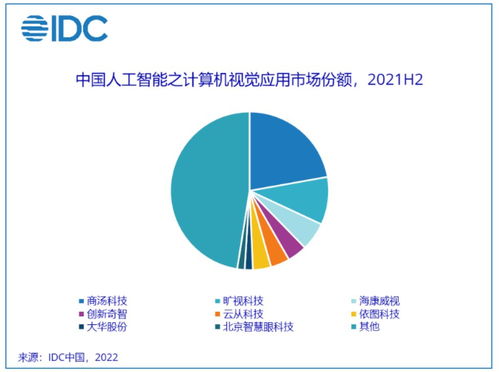 IDC

中国人工智能之计算机视觉应用市场份额，2021H2

商汤科技
旷视科技
海康威视
创新奇智
云从科技
依图科技
大华股份
北京智慧眼科技
其他

来源：IDC中国，2022